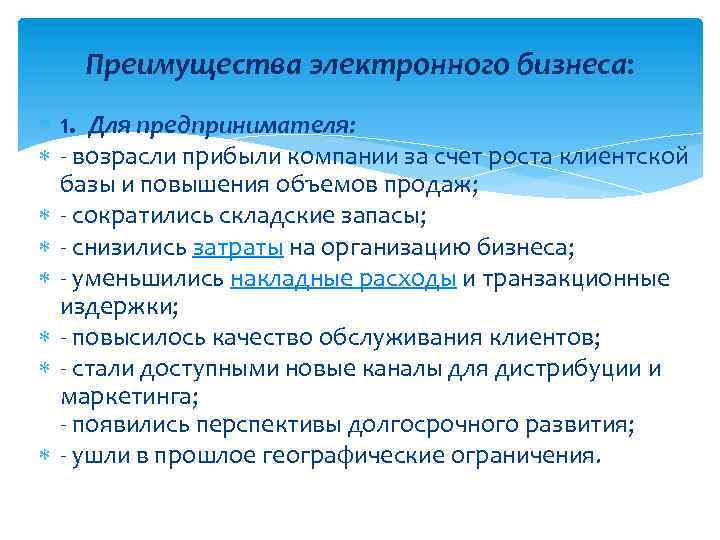 Преимущества электронного бизнеса:

1. Для предпринимателя:
- возрасли прибыли компании за счет роста клиентской базы и повышения объемов продаж;
- сократились складские запасы;
- снизились затраты на организацию бизнеса;
- уменьшились накладные расходы и транзакционные издержки;
- повысилось качество обслуживания клиентов;
- стали доступными новые каналы для дистрибуции и маркетинга;
- появились перспективы долгосрочного развития;
- ушли в прошлое географические ограничения.